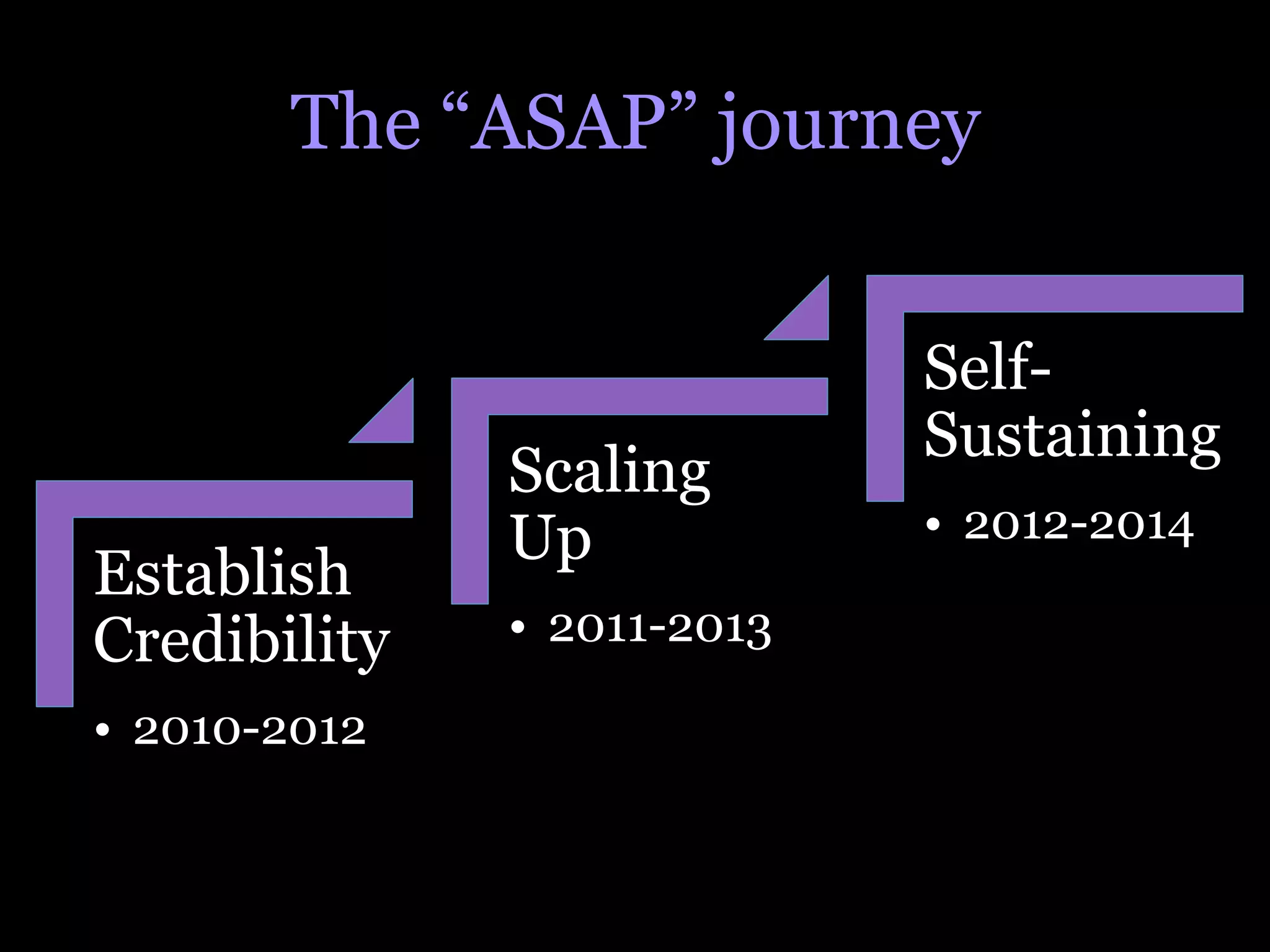 The “ASAP” journey

Establish Credibility

• 2010-2012

Scaling Up

• 2011-2013

Self-Sustaining

• 2012-2014